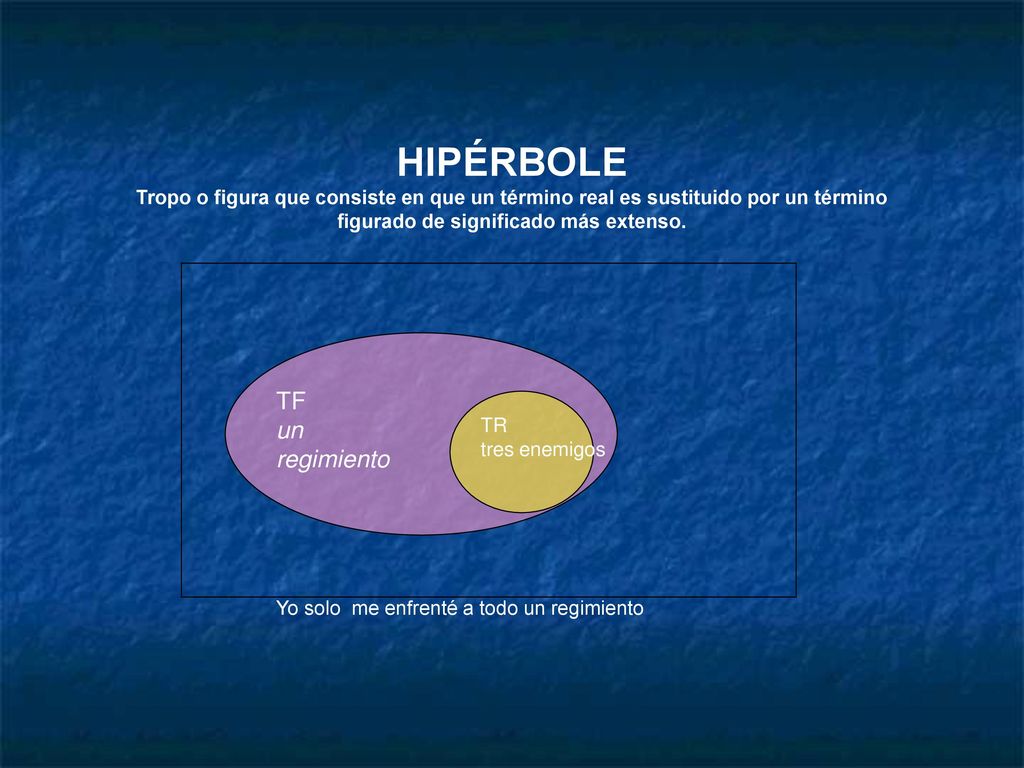 HIPÉRBOLE
Tropo o figura que consiste en que un término real es sustituido por un término figurado de significado más extenso.

TF
un
regimiento

TR
tres enemigos

Yo solo me enfrenté a todo un regimiento